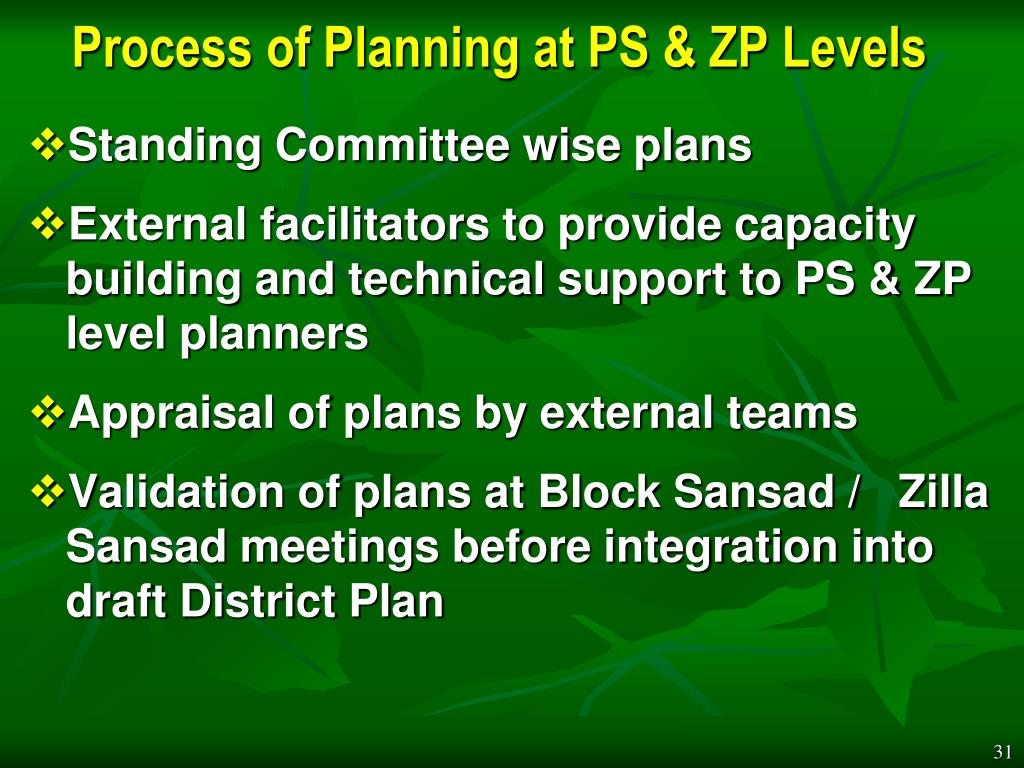 Process of Planning at PS & ZP Levels

❖Standing Committee wise plans

❖External facilitators to provide capacity building and technical support to PS & ZP level planners

❖Appraisal of plans by external teams

❖Validation of plans at Block Sansad / Zilla Sansad meetings before integration into draft District Plan

31